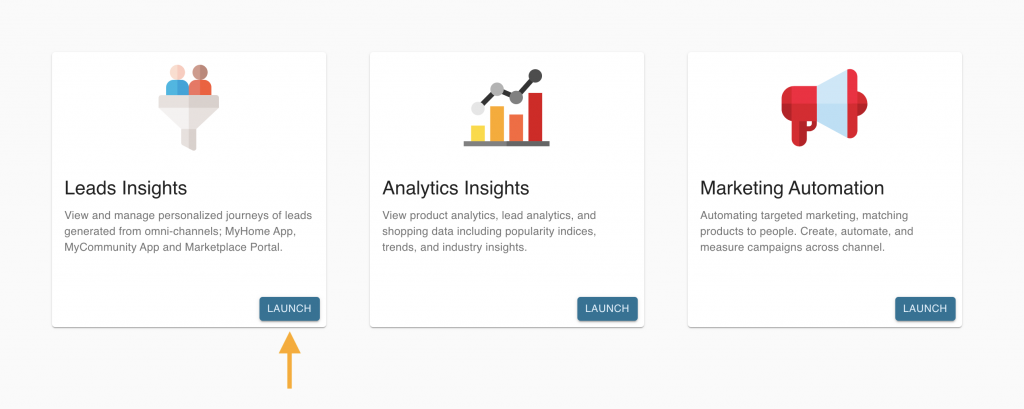 Leads Insights

View and manage personalized journeys of leads generated from omni-channels; MyHome App, MyCommunity App and Marketplace Portal.

LAUNCH

Analytics Insights

View product analytics, lead analytics, and shopping data including popularity indices, trends, and industry insights.

LAUNCH

Marketing Automation

Automating targeted marketing, matching products to people. Create, automate, and measure campaigns across channel.

LAUNCH